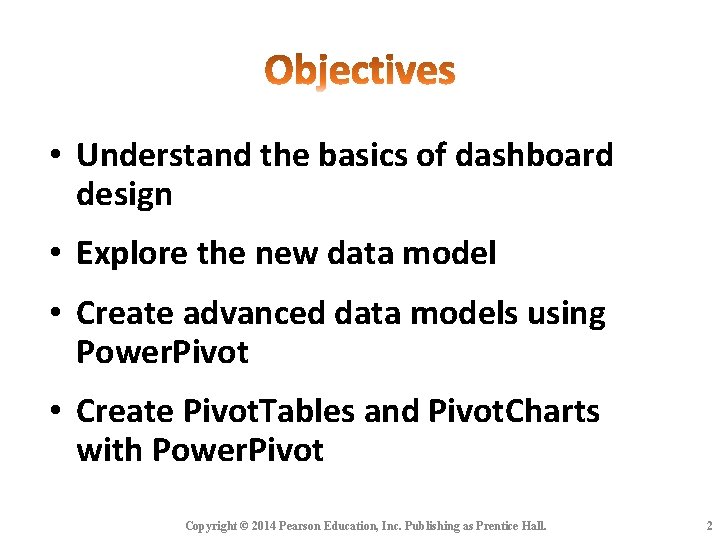 Objectives

• Understand the basics of dashboard design

• Explore the new data model

• Create advanced data models using PowerPivot

• Create PivotTables and PivotCharts with PowerPivot

Copyright © 2014 Pearson Education, Inc. Publishing as Prentice Hall.

2